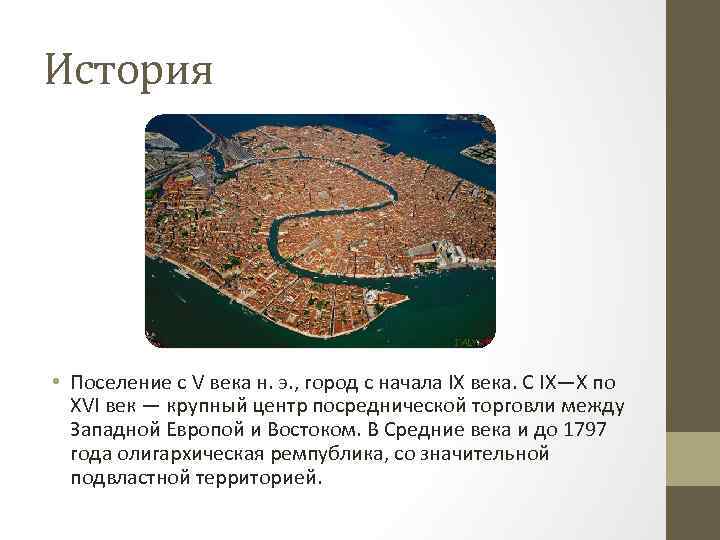 История

• Поселение с V века н. э., город с начала IX века. С IX—X по XVI век — крупный центр посреднической торговли между Западной Европой и Востоком. В Средние века и до 1797 года олигархическая ремпублика, со значительной подвластной территорией.